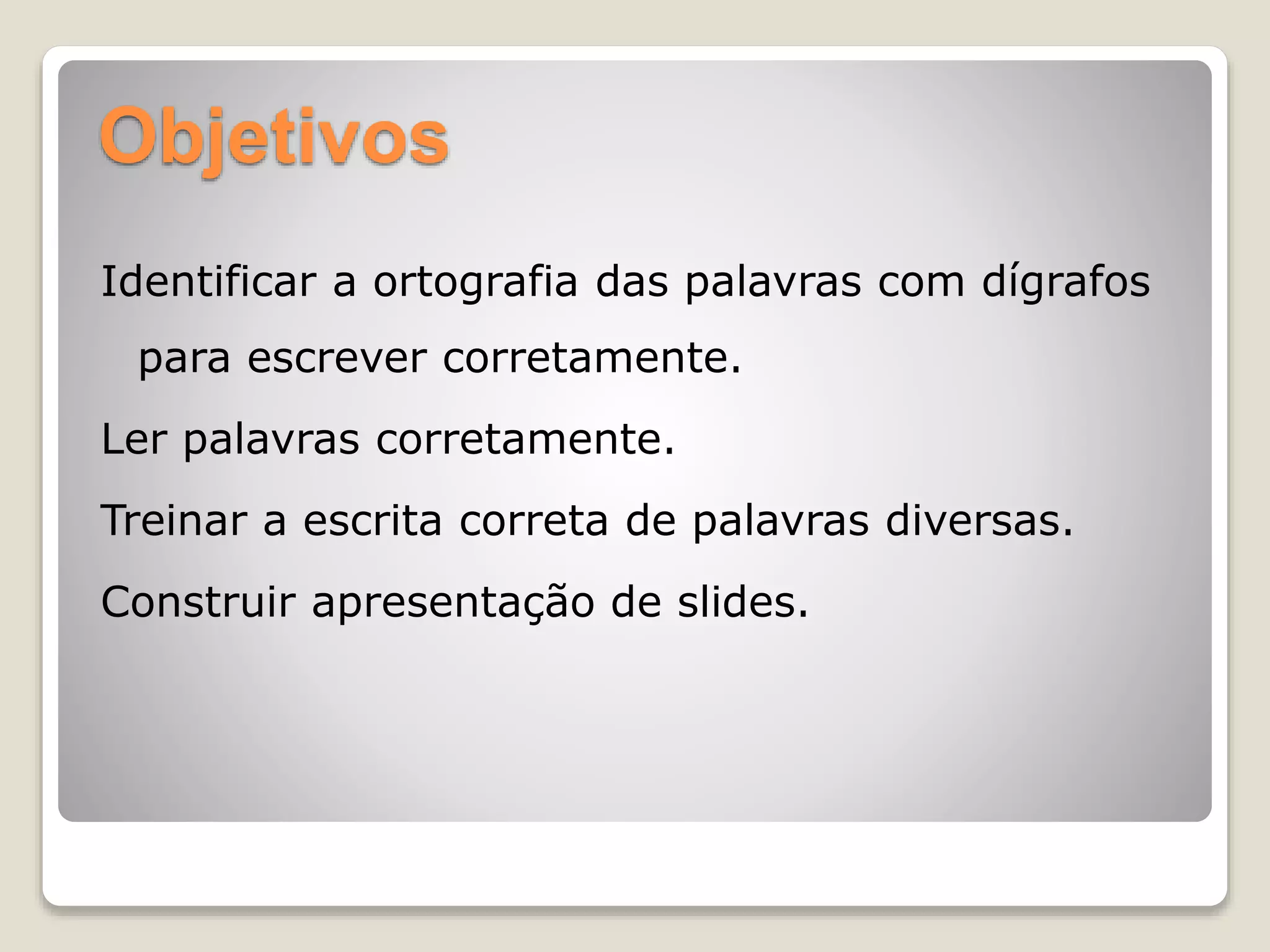 Objetivos

Identificar a ortografia das palavras com dígrafos para escrever corretamente.

Ler palavras corretamente.

Treinar a escrita correta de palavras diversas.

Construir apresentação de slides.